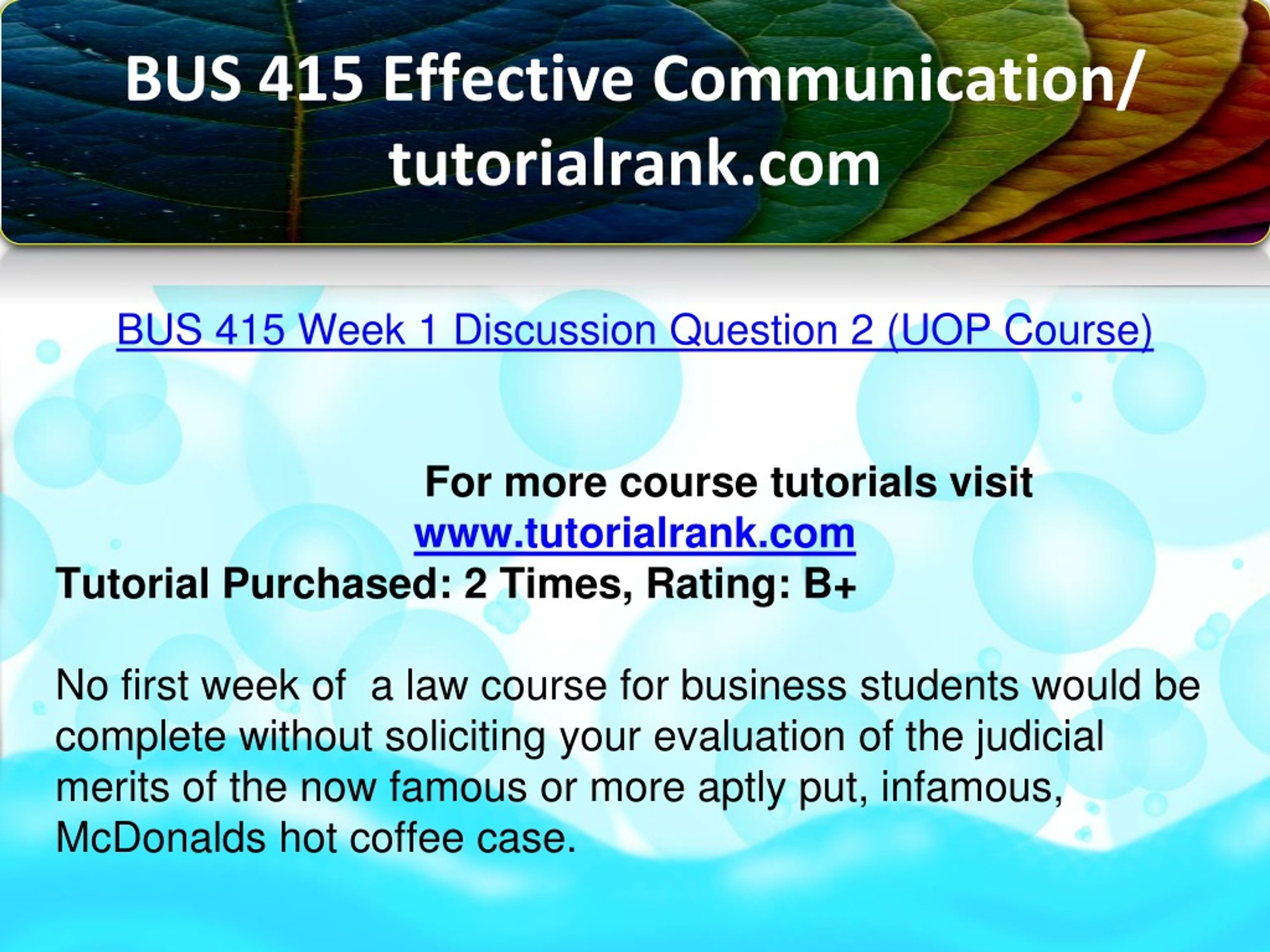 BUS 415 Effective Communication/ tutorialrank.com

BUS 415 Week 1 Discussion Question 2 (UOP Course)

For more course tutorials visit
www.tutorialrank.com
Tutorial Purchased: 2 Times, Rating: B+

No first week of  a law course for business students would be complete without soliciting your evaluation of the judicial merits of the now famous or more aptly put, infamous, McDonalds hot coffee case.